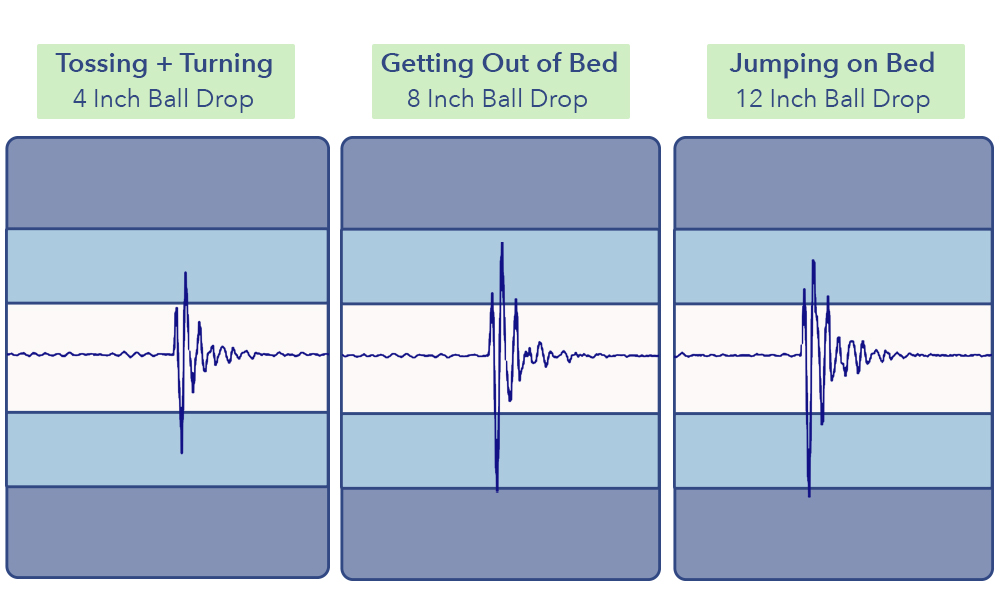 Tossing + Turning
4 Inch Ball Drop

Getting Out of Bed
8 Inch Ball Drop

Jumping on Bed
12 Inch Ball Drop